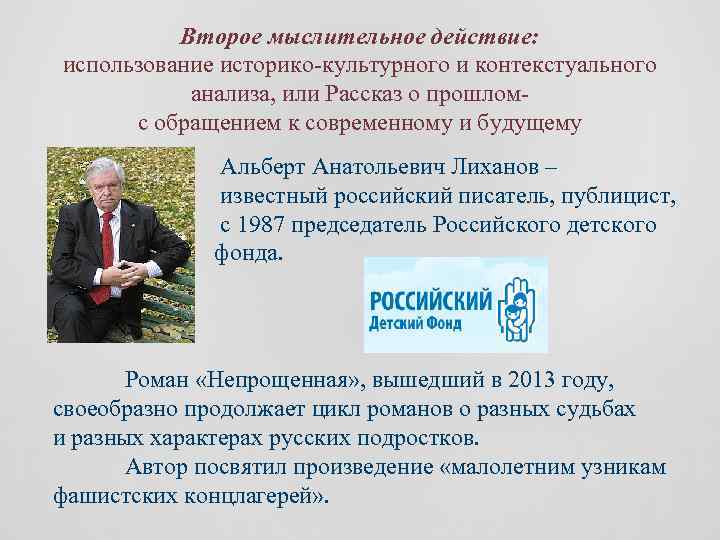 Второе мыслительное действие:
использование историко-культурного и контекстуального анализа, или Рассказ о прошлом- с обращением к современному и будущему

Альберт Анатольевич Лиханов – известный российский писатель, публицист, с 1987 председатель Российского детского фонда.

РОССИЙСКИЙ
Детский Фонд

Роман «Непрощенная», вышедший в 2013 году, своеобразно продолжает цикл романов о разных судьбах и разных характерах русских подростков.

Автор посвятил произведение «малолетним узникам фашистских концлагерей».